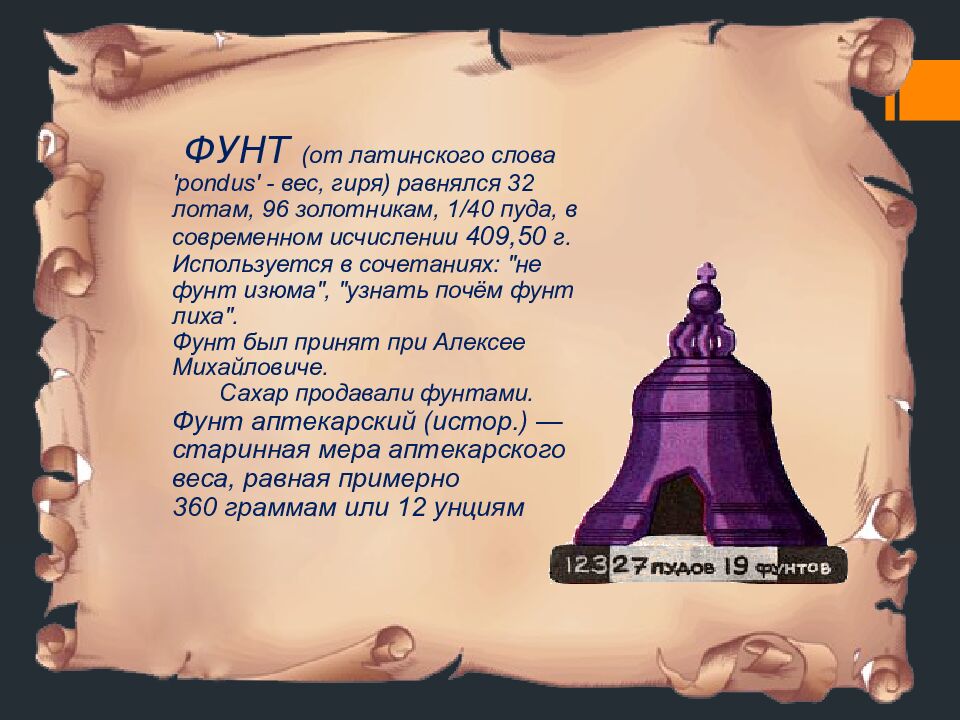 ФУНТ (от латинского слова 'pondus' - вес, гиря) равнялся 32 лотам, 96 золотникам, 1/40 пуда, в современном исчислении 409,50 г. Используется в сочетаниях: "не фунт изюма", "узнать почём фунт лиха".
Фунт был принят при Алексее Михайловиче.
Сахар продавали фунтами.
Фунт аптекарский (истор.) — старинная мера аптекарского веса, равная примерно 360 граммам или 12 унциям

12327 пудов 19 фунтов